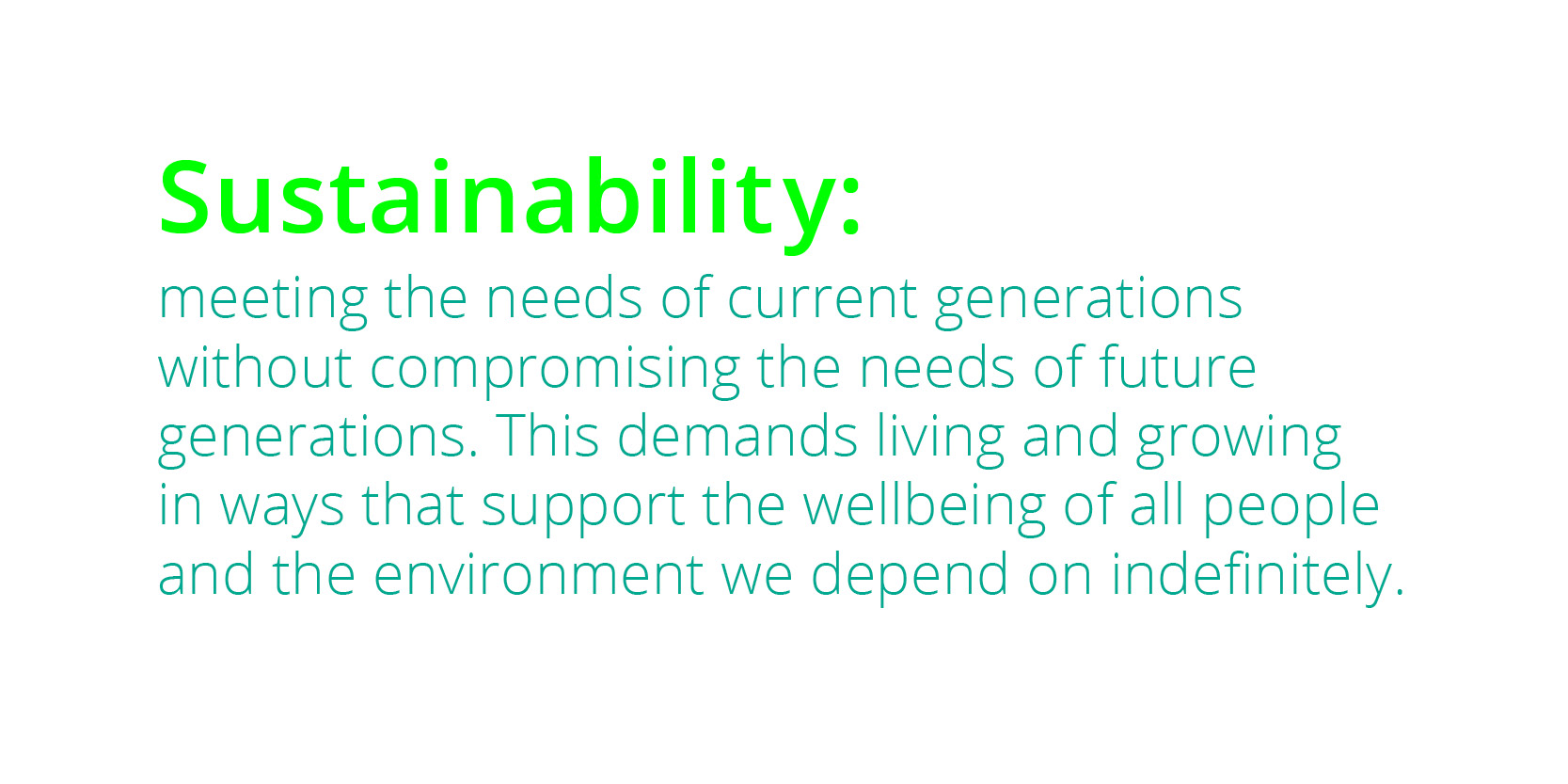 Sustainability:
meeting the needs of current generations without compromising the needs of future generations. This demands living and growing in ways that support the wellbeing of all people and the environment we depend on indefinitely.